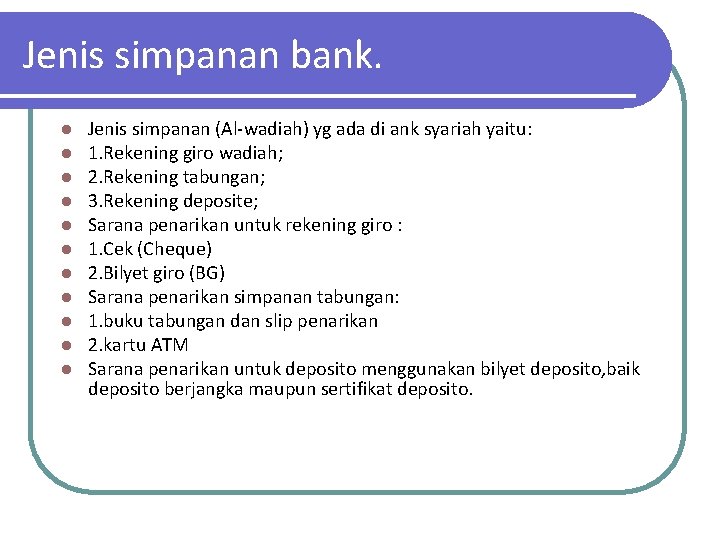 Jenis simpanan bank.

- Jenis simpanan (Al-wadiah) yg ada di ank syariah yaitu:
- 1.Rekening giro wadiah;
- 2.Rekening tabungan;
- 3.Rekening deposite;
- Sarana penarikan untuk rekening giro :
- 1.Cek (Cheque)
- 2.Bilyet giro (BG)
- Sarana penarikan simpanan tabungan:
- 1.buku tabungan dan slip penarikan
- 2.kartu ATM
- Sarana penarikan untuk deposito menggunakan bilyet deposito,baik deposito berjangka maupun sertifikat deposito.